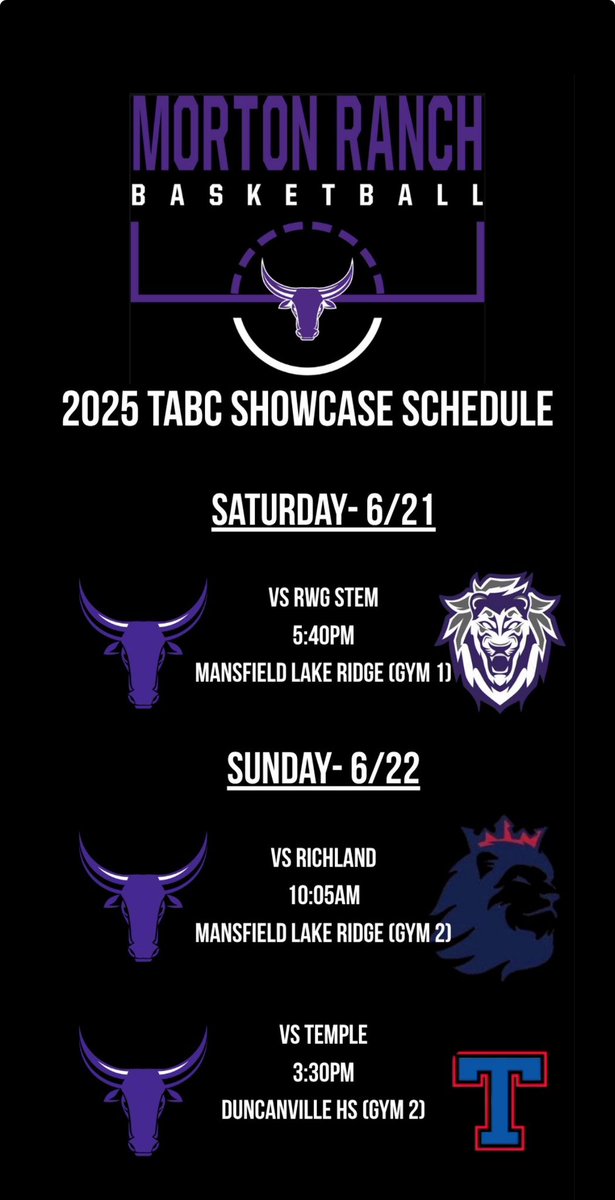 MORTON RANCH
BASKETBALL

2025 TABC SHOWCASE SCHEDULE

SATURDAY- 6/21

VS RWG STEM
5:40PM
MANSFIELD LAKE RIDGE (GYM 1)

SUNDAY- 6/22

VS RICHLAND
10:05AM
MANSFIELD LAKE RIDGE (GYM 2)

VS TEMPLE
3:30PM
DUNCANVILLE HS (GYM 2)

T